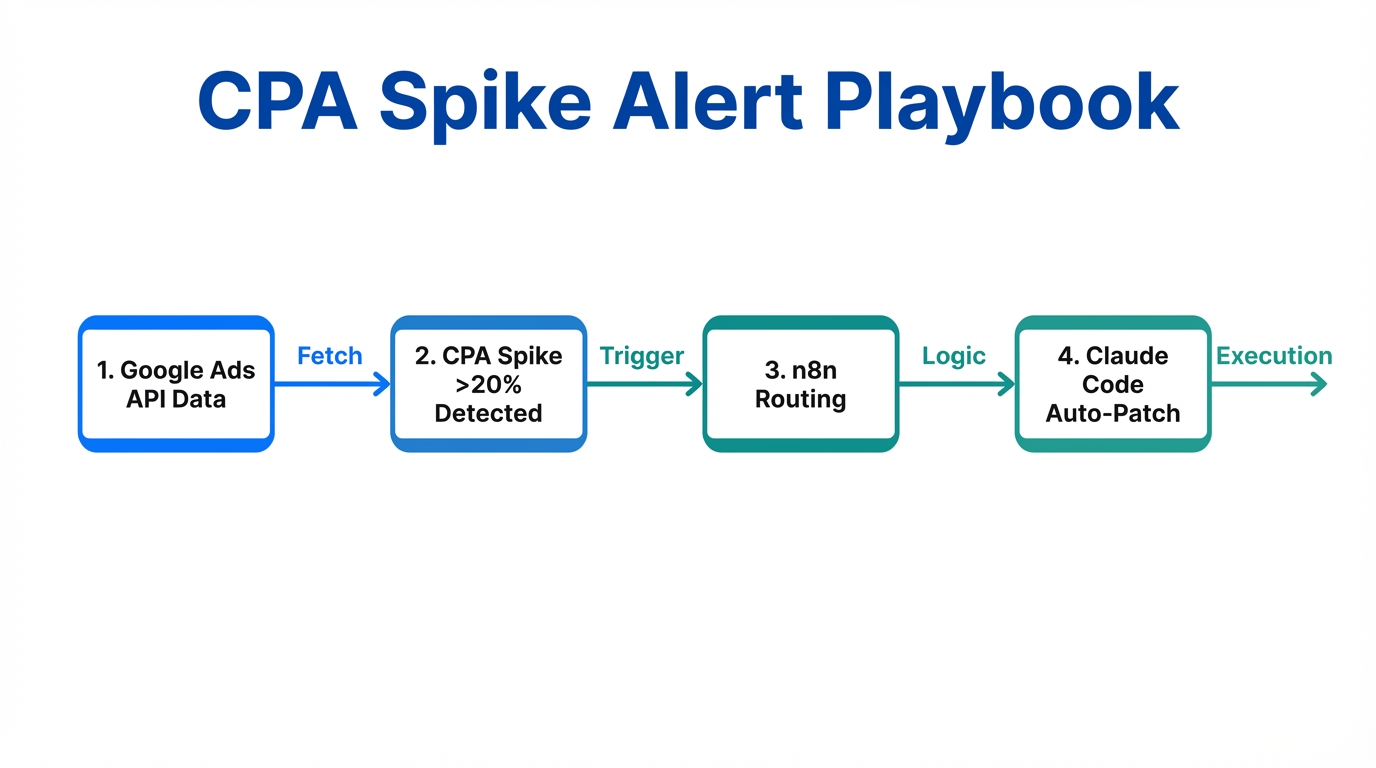 CPA Spike Alert Playbook

1. Google Ads API Data

Fetch

2. CPA Spike >20% Detected

Trigger

3. n8n Routing

Logic

4. Claude Code Auto-Patch

Execution